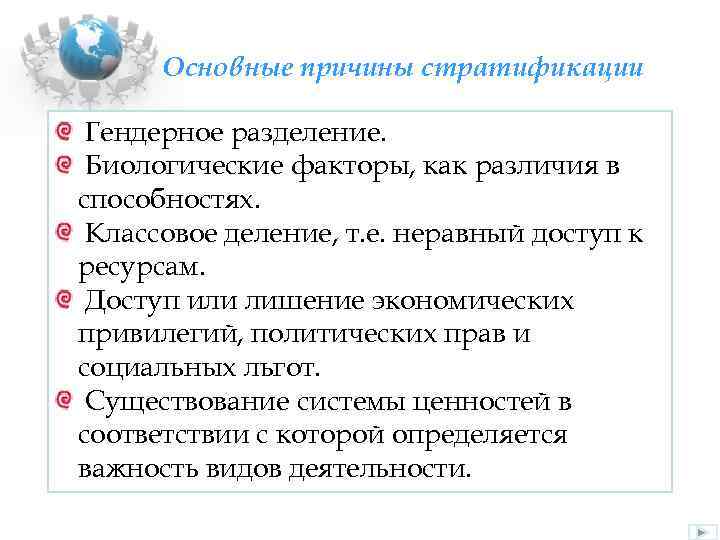 Основные причины стратификации

Гендерное разделение.
Биологические факторы, как различия в способностях.
Классовое деление, т.е. неравный доступ к ресурсам.
Доступ или лишение экономических привилегий, политических прав и социальных льгот.
Существование системы ценностей в соответствии с которой определяется важность видов деятельности.